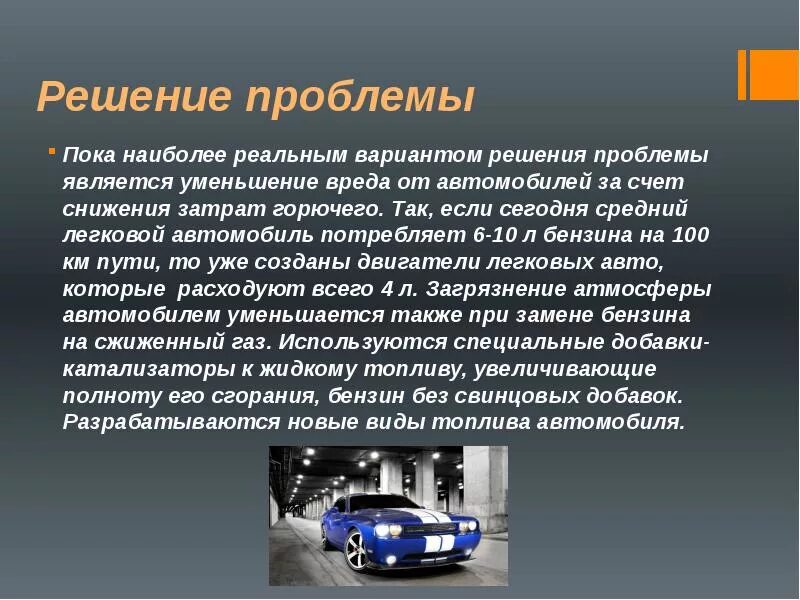 Решение проблемы

Пока наиболее реальным вариантом решения проблемы является уменьшение вреда от автомобилей за счет снижения затрат горючего. Так, если сегодня средний легковой автомобиль потребляет 6-10 л бензина на 100 км пути, то уже созданы двигатели легковых авто, которые расходуют всего 4 л. Загрязнение атмосферы автомобилем уменьшается также при замене бензина на сжиженный газ. Используются специальные добавки-катализаторы к жидкому топливу, увеличивающие полноту его сгорания, бензин без свинцовых добавок. Разрабатываются новые виды топлива автомобиля.